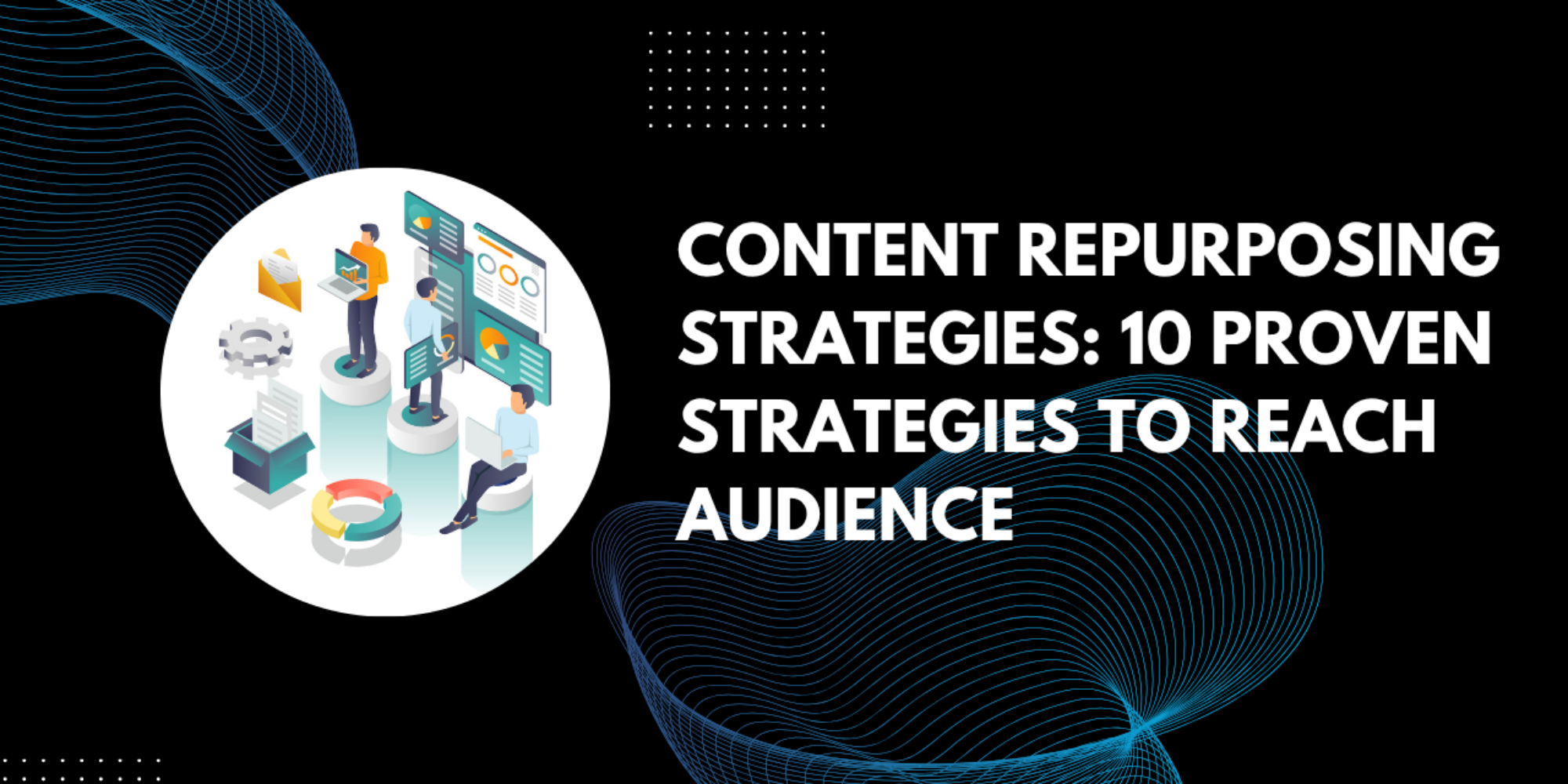 CONTENT REPURPOSING STRATEGIES: 10 PROVEN STRATEGIES TO REACH AUDIENCE